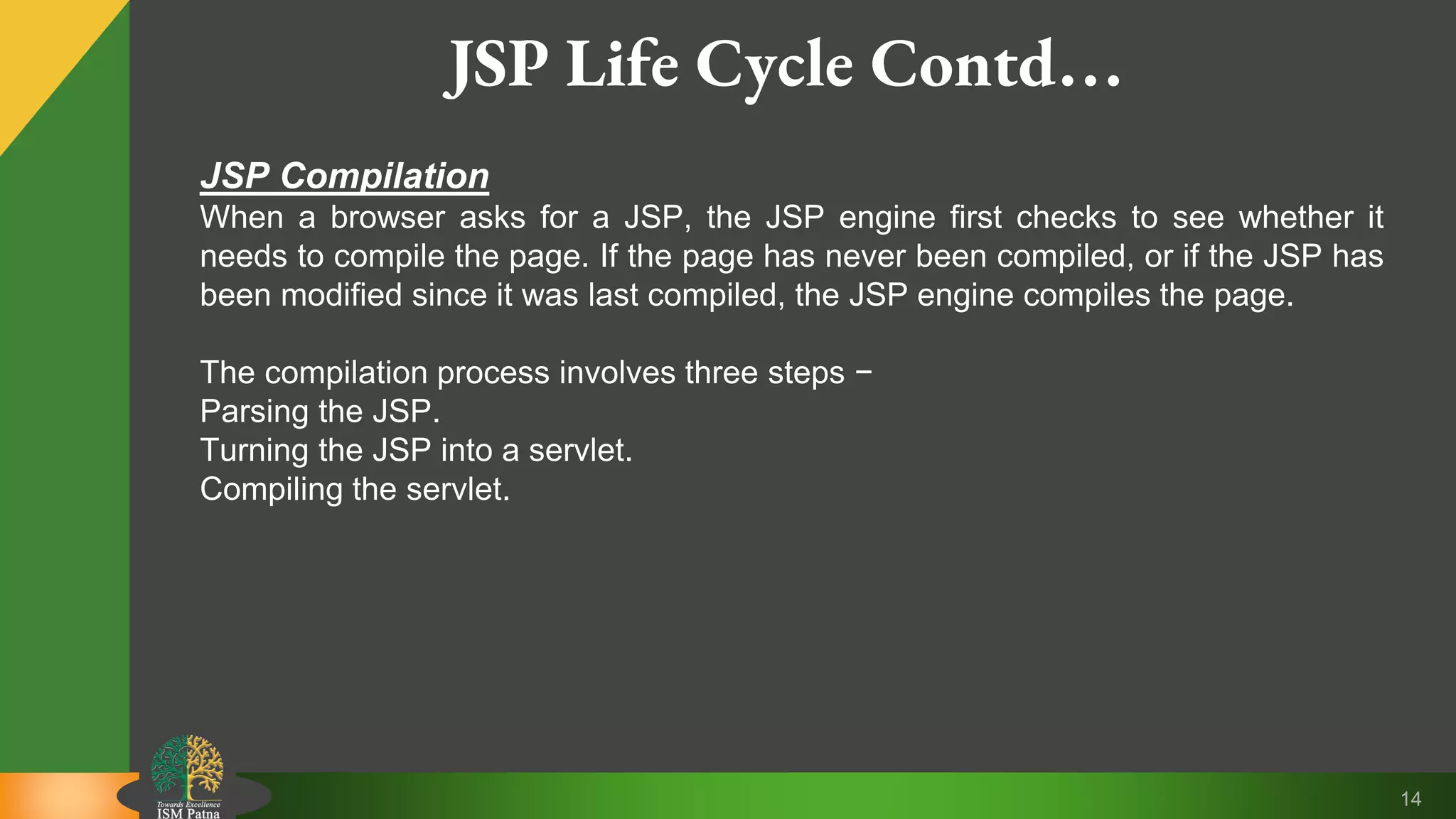 JSP Life Cycle Contd…

JSP Compilation
When a browser asks for a JSP, the JSP engine first checks to see whether it needs to compile the page. If the page has never been compiled, or if the JSP has been modified since it was last compiled, the JSP engine compiles the page.

The compilation process involves three steps −
Parsing the JSP.
Turning the JSP into a servlet.
Compiling the servlet.

Towards Excellence
ISM Patna

14